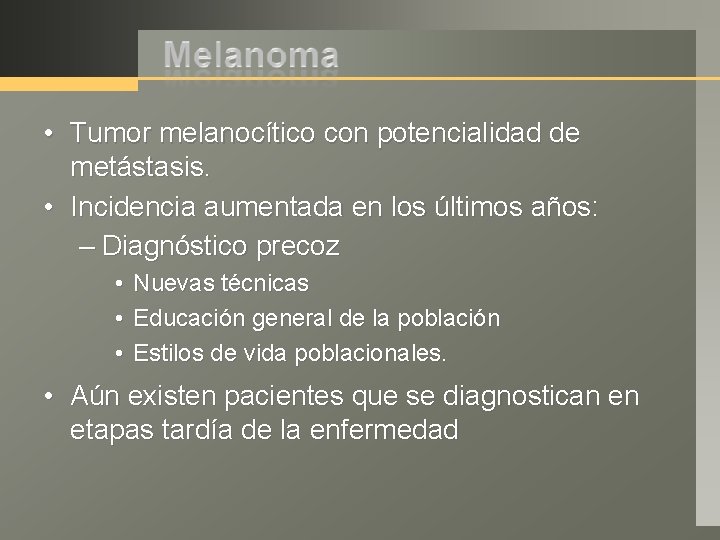 Melanoma

• Tumor melanocítico con potencialidad de metástasis.
• Incidencia aumentada en los últimos años:
– Diagnóstico precoz
• Nuevas técnicas
• Educación general de la población
• Estilos de vida poblacionales.
• Aún existen pacientes que se diagnostican en etapas tardía de la enfermedad